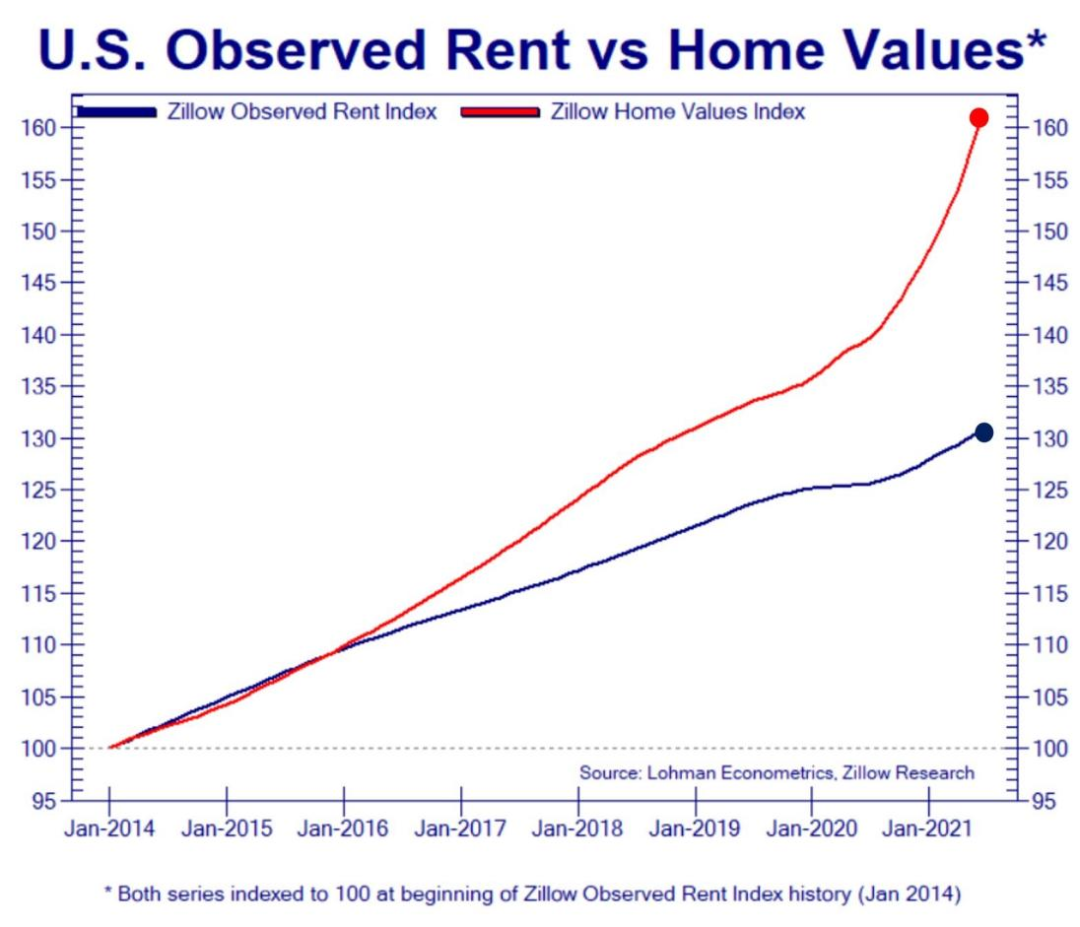 U.S. Observed Rent vs Home Values*

Zillow Observed Rent Index
Zillow Home Values Index

160
155
150
145
140
135
130
125
120
115
110
105
100
95

160
155
150
145
140
135
130
125
120
115
110
105
100
95

Source: Lohman Econometrics, Zillow Research

Jan-2014 Jan-2015 Jan-2016 Jan-2017 Jan-2018 Jan-2019 Jan-2020 Jan-2021

* Both series indexed to 100 at beginning of Zillow Observed Rent Index history (Jan 2014)